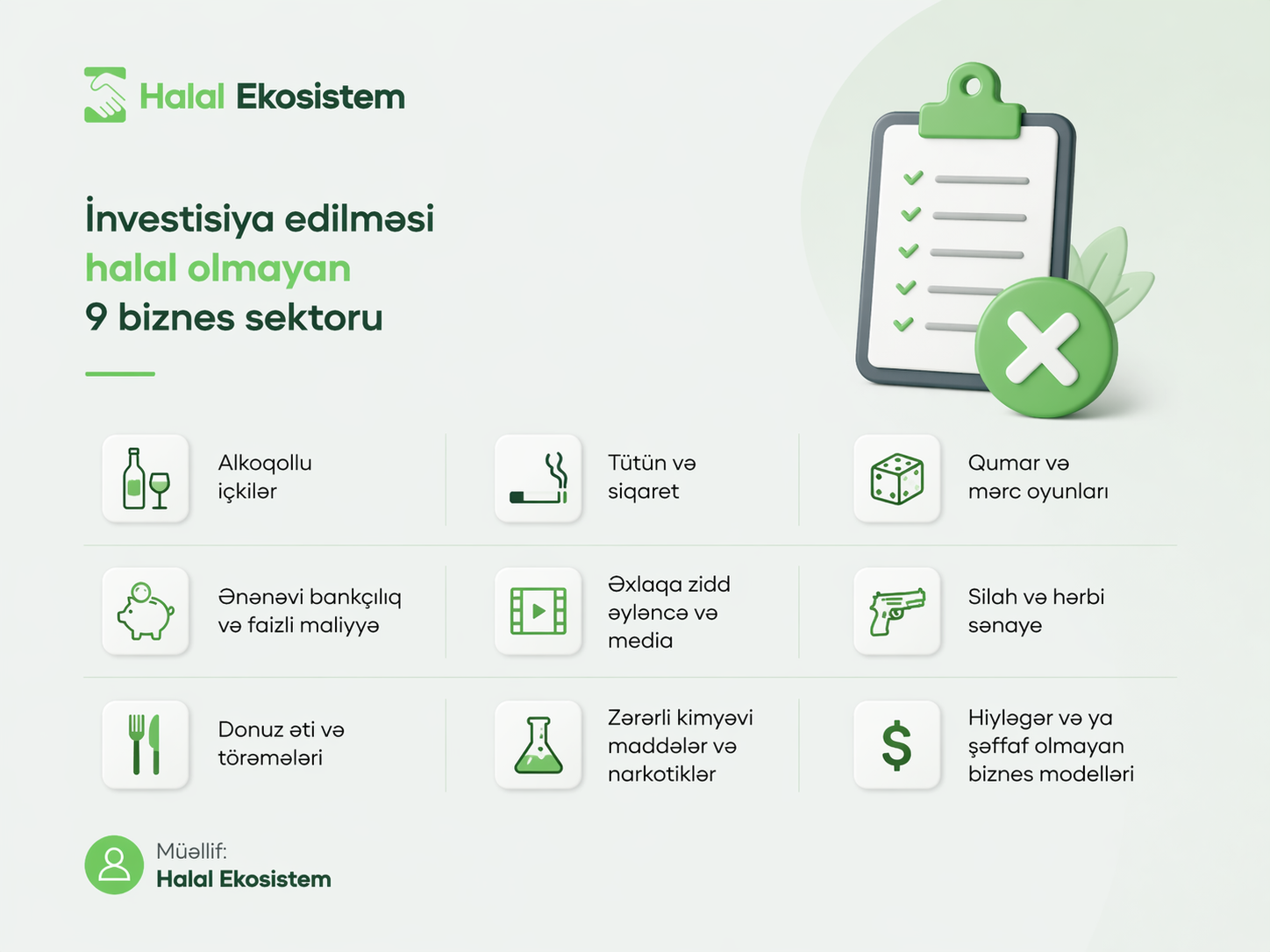 Halal Ekosistem

İnvestisiya edilməsi halal olmayan 9 biznes sektoru

Alkoqollu içkilər

Tütün və siqaret

Qumar və mərc oyunları

Ənənəvi bankçılıq və faizli maliyyə

Əxlaqa zidd əyləncə və media

Silah və hərbi sənaye

Donuz əti və törəmələri

Zərərli kimyəvi maddələr və narkotiklər

Hiyləgər və ya şəffaf olmayan biznes modelləri

Müəllif:
Halal Ekosistem